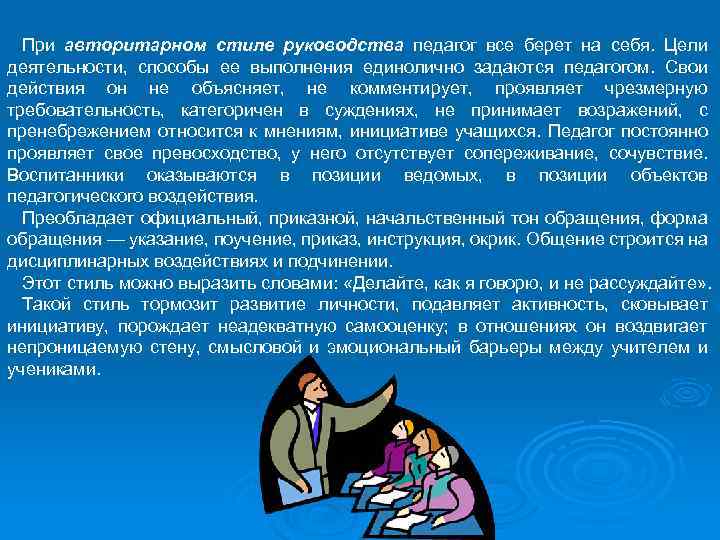 При авторитарном стиле руководства педагог все берет на себя. Цели деятельности, способы ее выполнения единолично задаются педагогом. Свои действия он не объясняет, не комментирует, проявляет чрезмерную требовательность, категоричен в суждениях, не принимает возражений, с пренебрежением относится к мнениям, инициативе учащихся. Педагог постоянно проявляет свое превосходство, у него отсутствует сопереживание, сочувствие. Воспитанники оказываются в позиции ведомых, в позиции объектов педагогического воздействия.

Преобладает официальный, приказной, начальственный тон обращения, форма обращения — указание, поучение, приказ, инструкция, окрик. Общение строится на дисциплинарных воздействиях и подчинении.

Этот стиль можно выразить словами: «Делайте, как я говорю, и не рассуждайте».

Такой стиль тормозит развитие личности, подавляет активность, сковывает инициативу, порождает неадекватную самооценку; в отношениях он воздвигает непроницаемую стену, смысловой и эмоциональный барьеры между учителем и учениками.